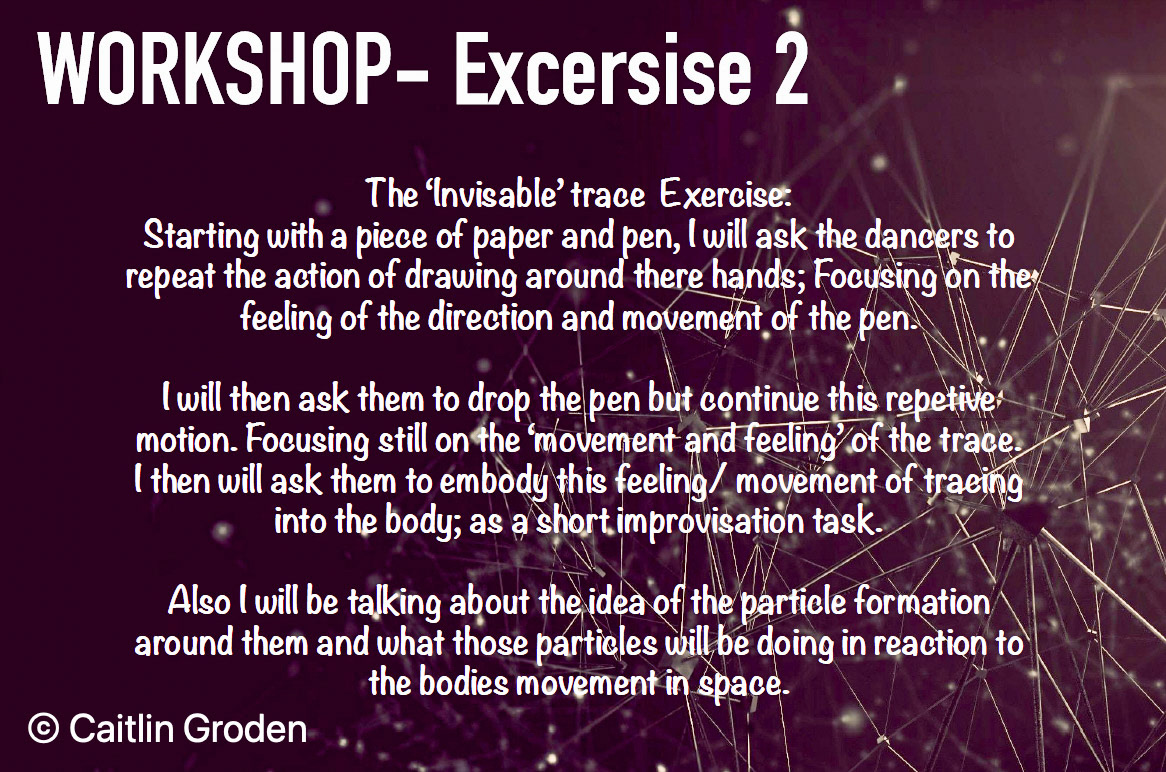 WORKSHOP- Excersise 2

The 'Invisable' trace Exercise:
Starting with a piece of paper and pen, I will ask the dancers to repeat the action of drawing around there hands; Focusing on the feeling of the direction and movement of the pen.

I will then ask them to drop the pen but continue this repetive motion. Focusing still on the 'movement and feeling' of the trace. I then will ask them to embody this feeling/ movement of tracing into the body; as a short improvisation task.

Also I will be talking about the idea of the particle formation around them and what those particles will be doing in reaction to the bodies movement in space.

© Caitlin Groden